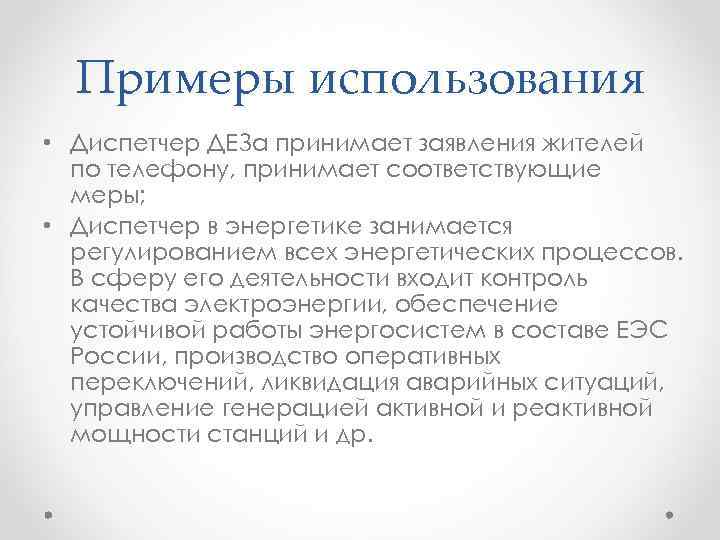 Примеры использования

• Диспетчер ДЕЗа принимает заявления жителей по телефону, принимает соответствующие меры;
• Диспетчер в энергетике занимается регулированием всех энергетических процессов. В сферу его деятельности входит контроль качества электроэнергии, обеспечение устойчивой работы энергосистем в составе ЕЭС России, производство оперативных переключений, ликвидация аварийных ситуаций, управление генерацией активной и реактивной мощности станций и др.